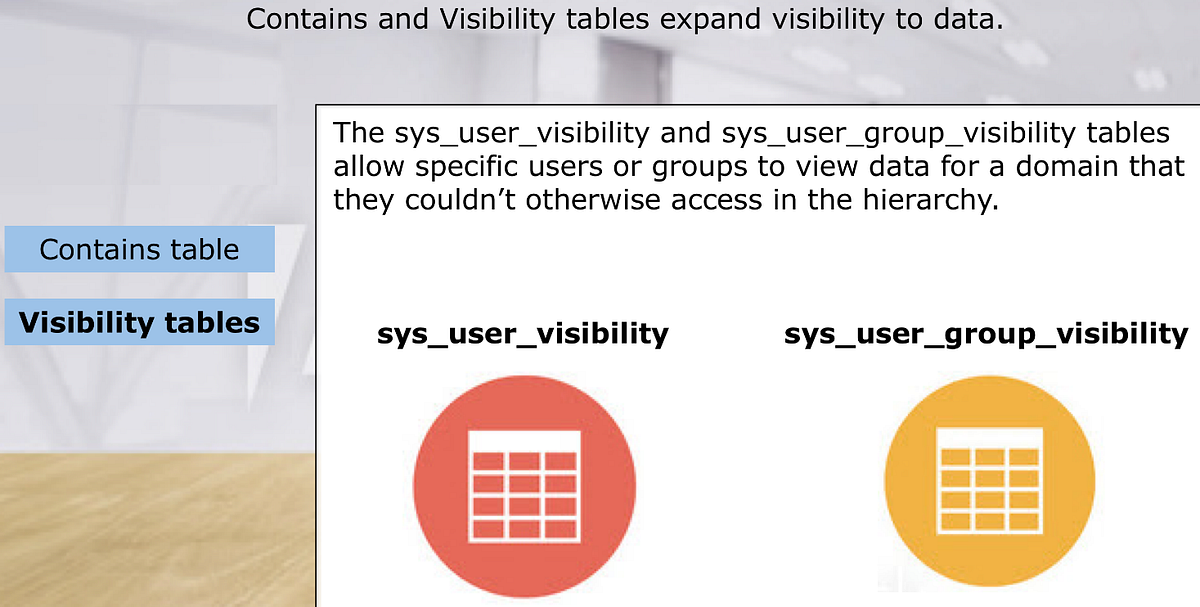 Contains and Visibility tables expand visibility to data.

Contains table

Visibility tables

The sys_user_visibility and sys_user_group_visibility tables allow specific users or groups to view data for a domain that they couldn't otherwise access in the hierarchy.

sys_user_visibility

sys_user_group_visibility